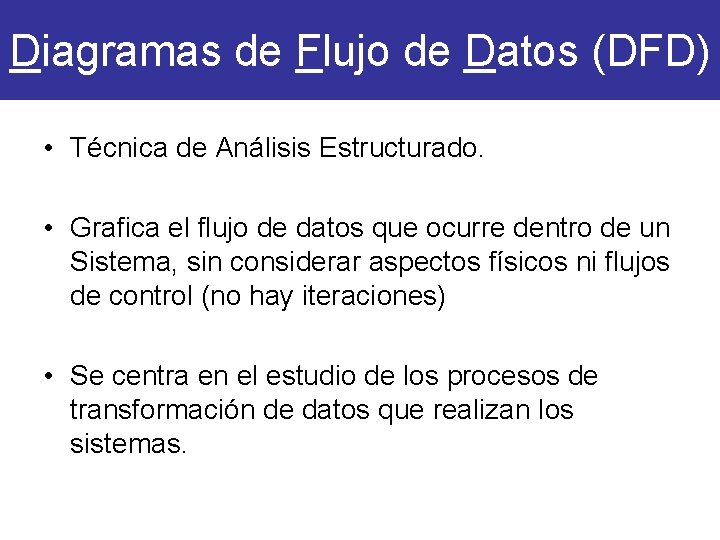 Diagramas de Flujo de Datos (DFD)

• Técnica de Análisis Estructurado.

• Grafica el flujo de datos que ocurre dentro de un Sistema, sin considerar aspectos físicos ni flujos de control (no hay iteraciones)

• Se centra en el estudio de los procesos de transformación de datos que realizan los sistemas.